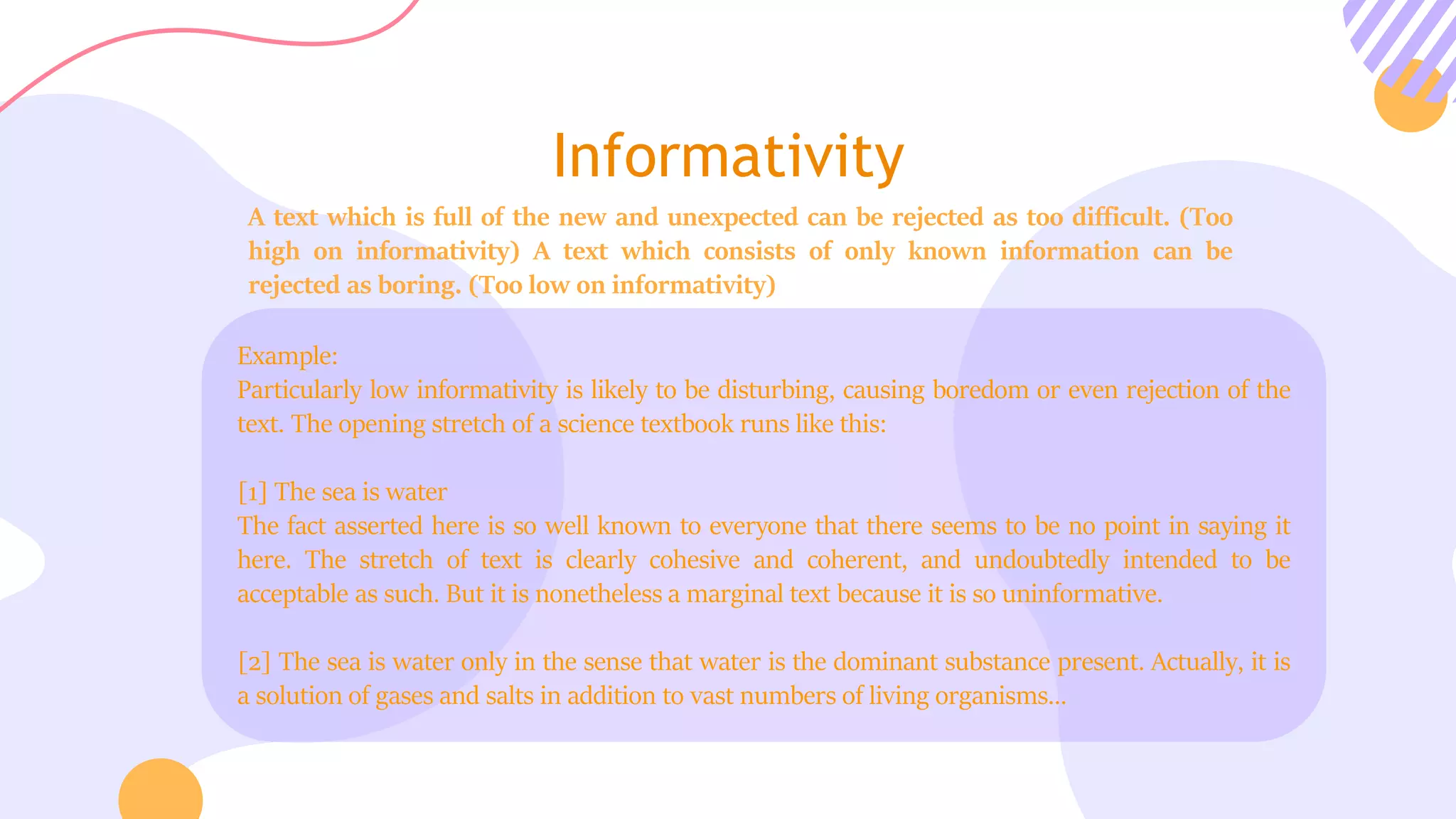 Informativity

A text which is full of the new and unexpected can be rejected as too difficult. (Too high on informativity) A text which consists of only known information can be rejected as boring. (Too low on informativity)

Example:
Particularly low informativity is likely to be disturbing, causing boredom or even rejection of the text. The opening stretch of a science textbook runs like this:

[1] The sea is water
The fact asserted here is so well known to everyone that there seems to be no point in saying it here. The stretch of text is clearly cohesive and coherent, and undoubtedly intended to be acceptable as such. But it is nonetheless a marginal text because it is so uninformative.

[2] The sea is water only in the sense that water is the dominant substance present. Actually, it is a solution of gases and salts in addition to vast numbers of living organisms...